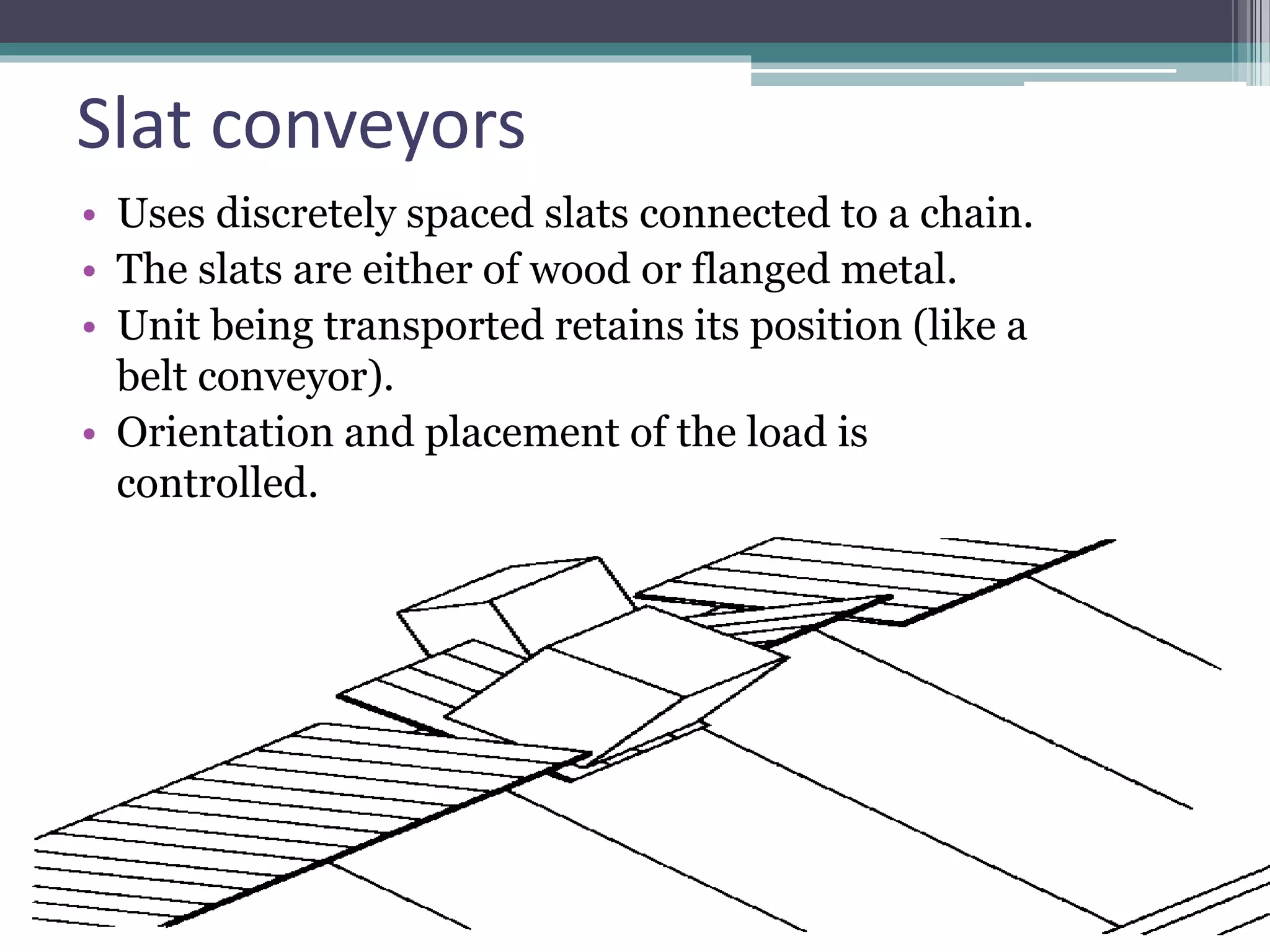 Slat conveyors

• Uses discretely spaced slats connected to a chain.
• The slats are either of wood or flanged metal.
• Unit being transported retains its position (like a belt conveyor).
• Orientation and placement of the load is controlled.